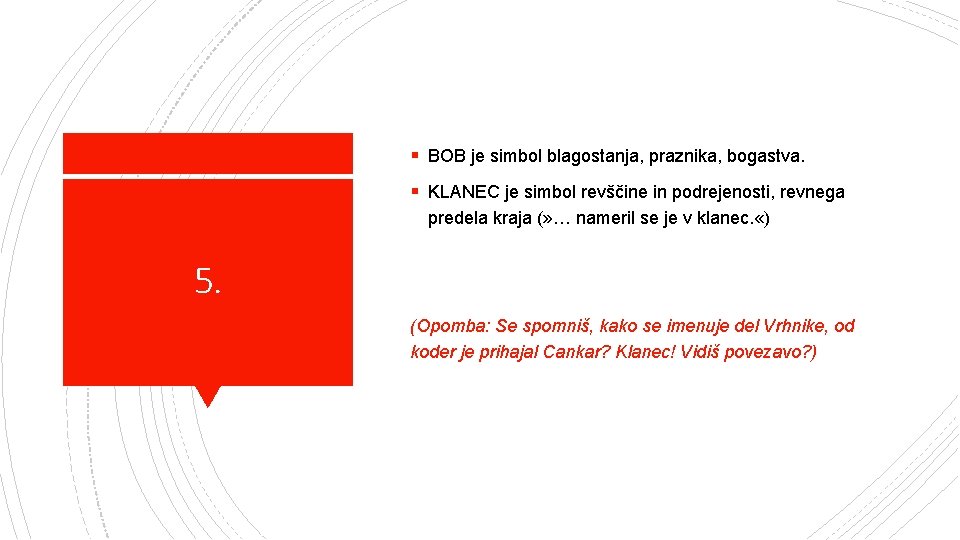 5.

▪ BOB je simbol blagostanja, praznika, bogastva.

▪ KLANEC je simbol revščine in podrejenosti, revnega predela kraja (»… nameril se je v klanec.«)

(Opomba: Se spomniš, kako se imenuje del Vrhnike, od koder je prihajal Cankar? Klanec! Vidiš povezavo?)